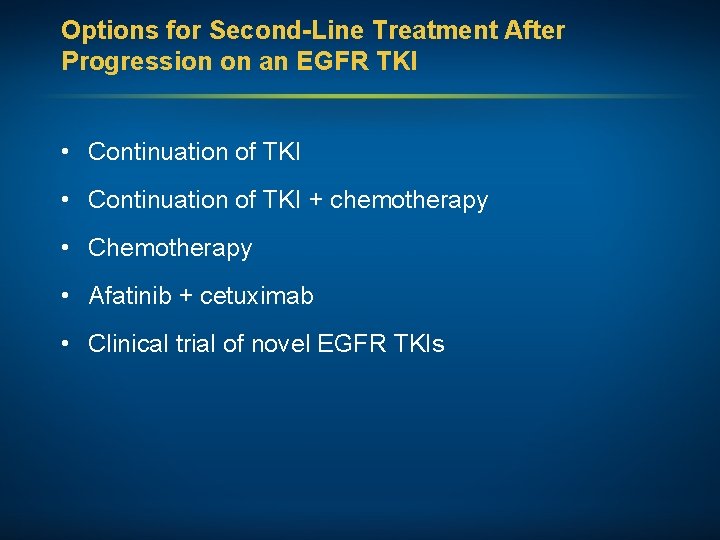 Options for Second-Line Treatment After Progression on an EGFR TKI

• Continuation of TKI
• Continuation of TKI + chemotherapy
• Chemotherapy
• Afatinib + cetuximab
• Clinical trial of novel EGFR TKIs